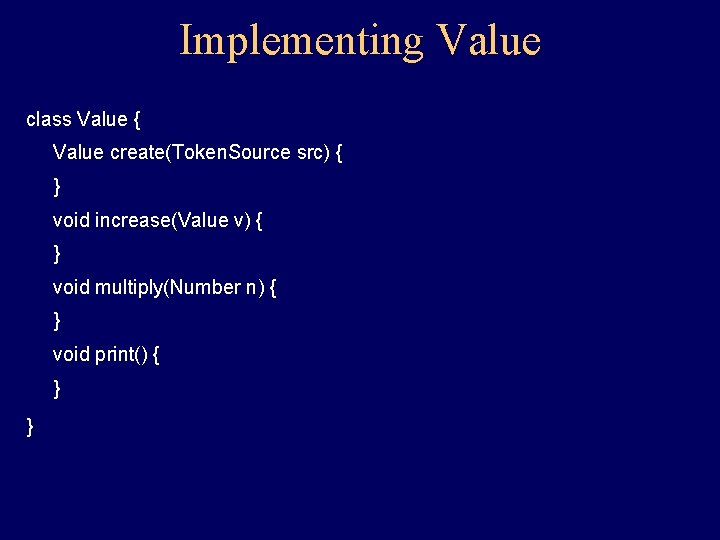 Implementing Value

class Value {
    Value create(TokenSource src) {
    }
    void increase(Value v) {
    }
    void multiply(Number n) {
    }
    void print() {
    }
}